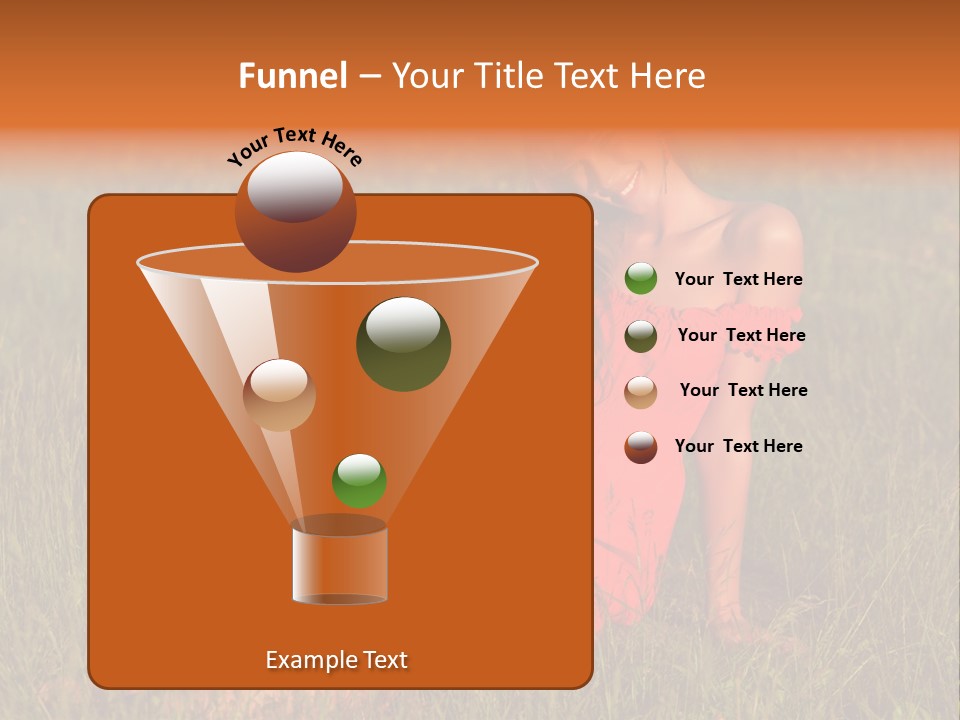 Funnel – Your Title Text Here

Your Text Here

Your Text Here

Your Text Here

Your Text Here

Your Text Here

Example Text